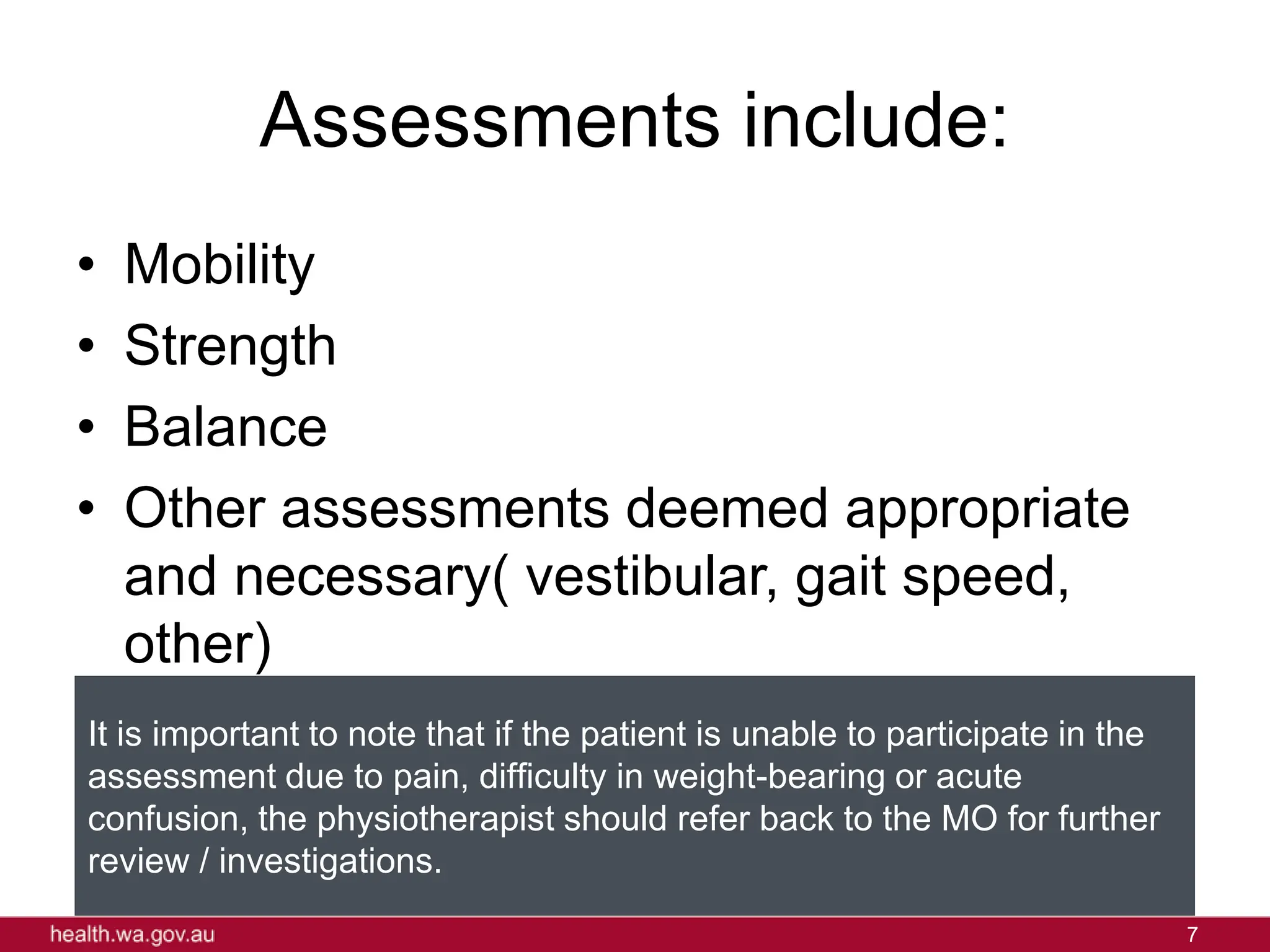 Assessments include:

• Mobility
• Strength
• Balance
• Other assessments deemed appropriate and necessary( vestibular, gait speed, other)

It is important to note that if the patient is unable to participate in the assessment due to pain, difficulty in weight-bearing or acute confusion, the physiotherapist should refer back to the MO for further review / investigations.

health.wa.gov.au

7